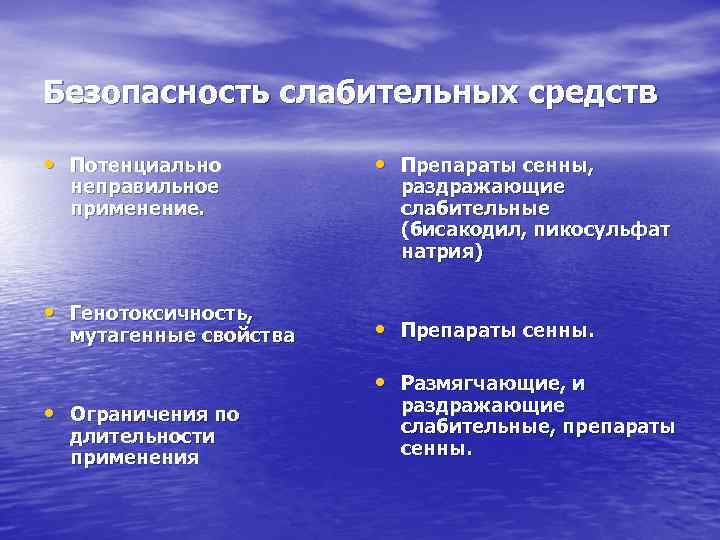 Безопасность слабительных средств

• Потенциально неправильное применение.

• Генотоксичность, мутагенные свойства

• Ограничения по длительности применения

• Препараты сенны, раздражающие слабительные (бисакодил, пикосульфат натрия)

• Препараты сенны.

• Размягчающие, и раздражающие слабительные, препараты сенны.